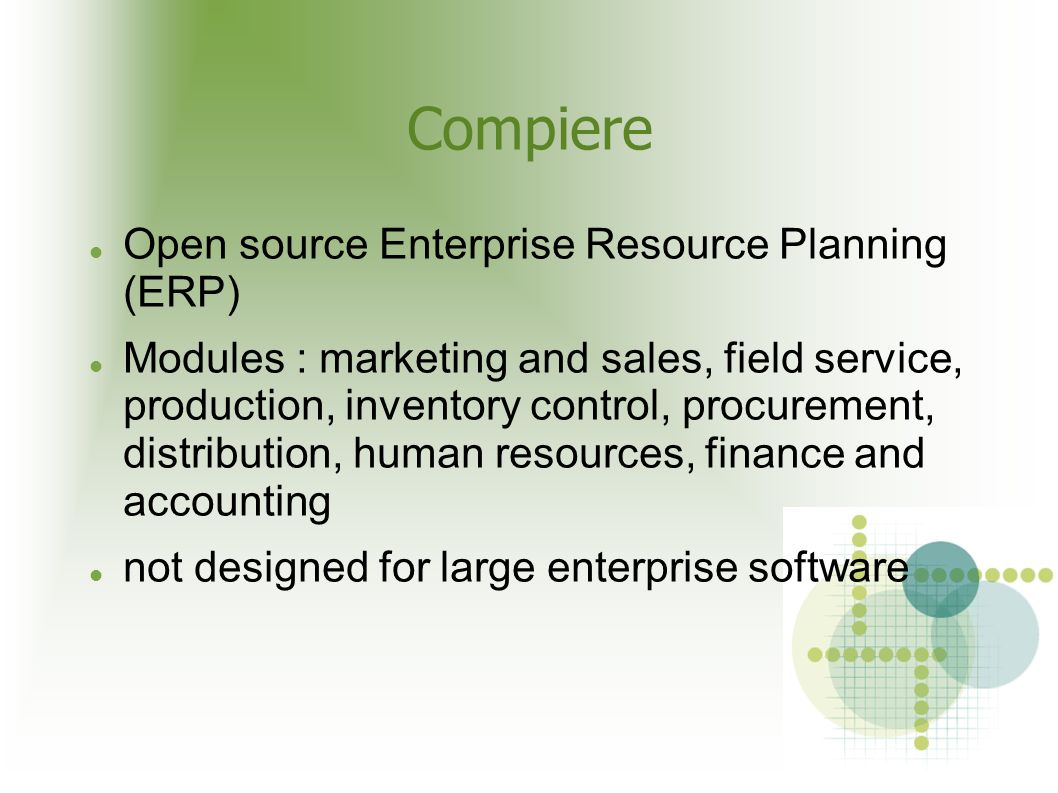 Compiere

Open source Enterprise Resource Planning (ERP)

Modules : marketing and sales, field service, production, inventory control, procurement, distribution, human resources, finance and accounting

not designed for large enterprise software